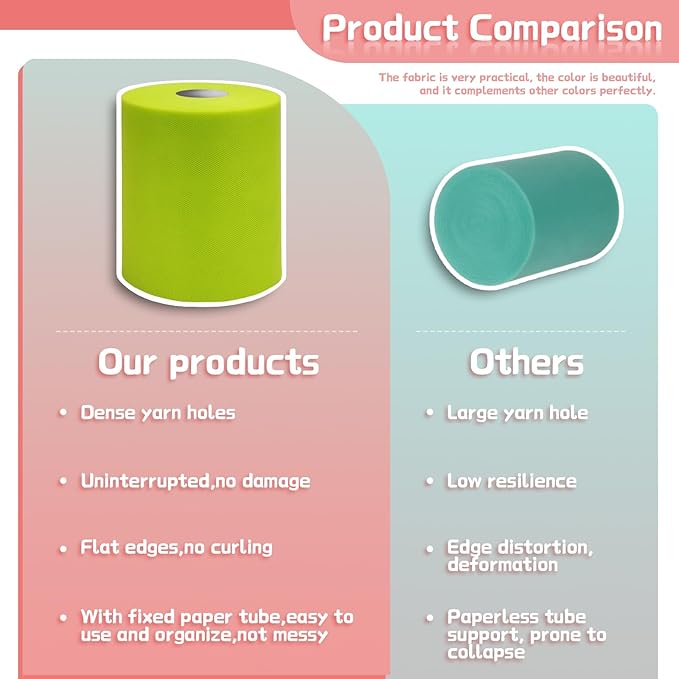 Product Comparison

The fabric is very practical, the color is beautiful, and it complements other colors perfectly.

Our products

• Dense yarn holes

• Uninterrupted,no damage

• Flat edges,no curling

• With fixed paper tube,easy to use and organize,not messy

Others

• Large yarn hole

• Low resilience

• Edge distortion, deformation

• Paperless tube support, prone to collapse